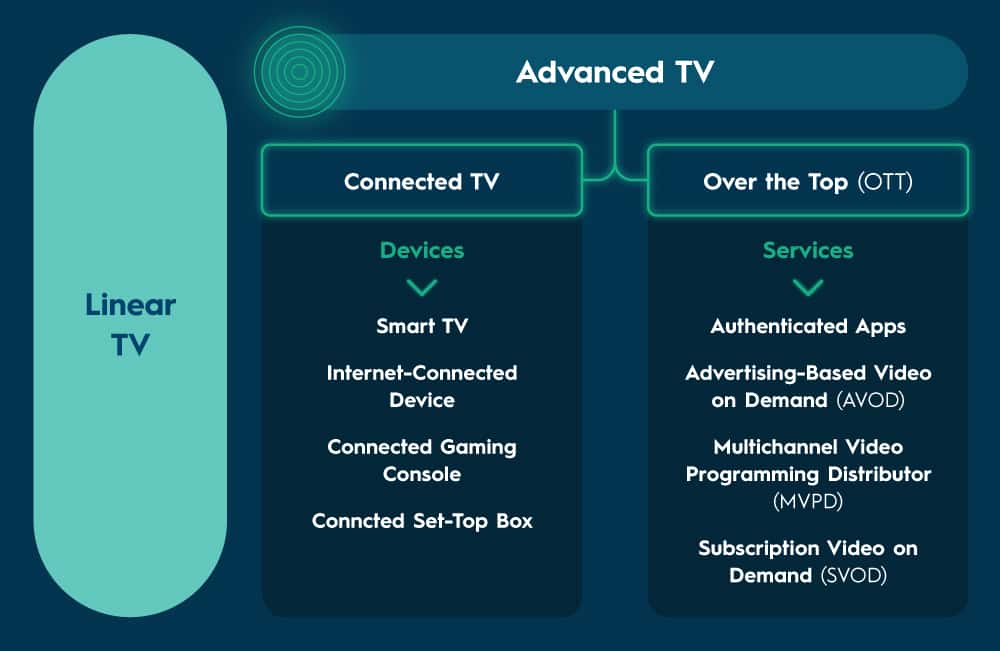 Linear TV

Advanced TV

Connected TV

Devices

Smart TV

Internet-Connected Device

Connected Gaming Console

Conncted Set-Top Box

Over the Top (OTT)

Services

Authenticated Apps

Advertising-Based Video on Demand (AVOD)

Multichannel Video Programming Distributor (MVPD)

Subscription Video on Demand (SVOD)